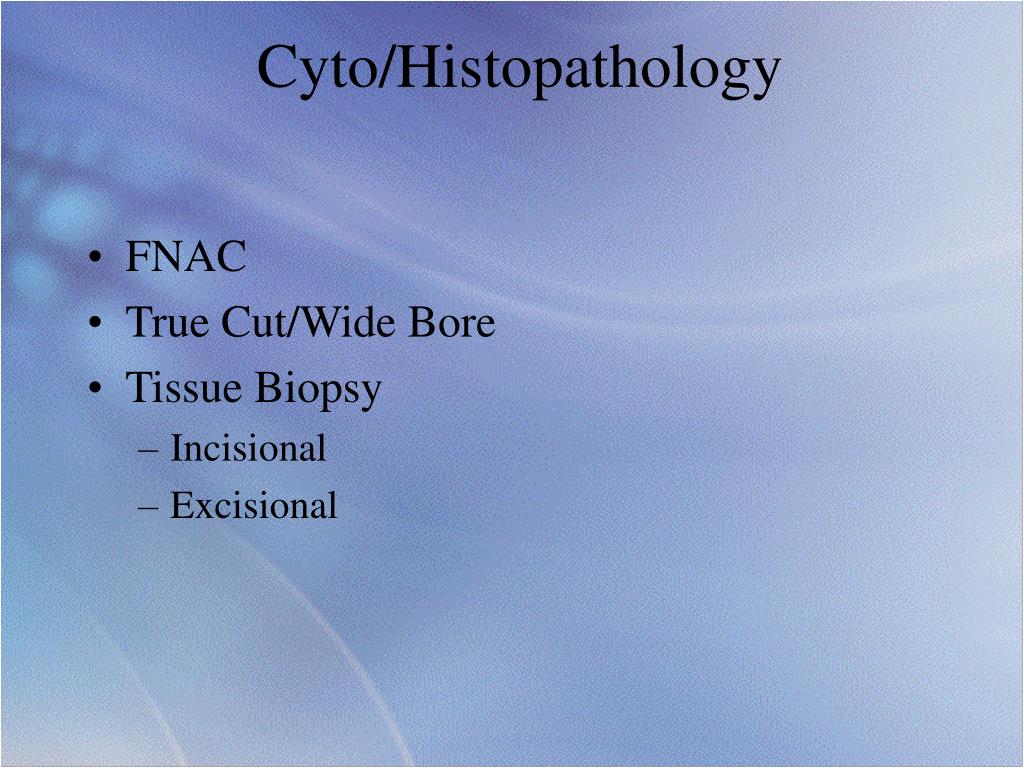 Cyto/Histopathology

• FNAC
• True Cut/Wide Bore
• Tissue Biopsy
– Incisional
– Excisional